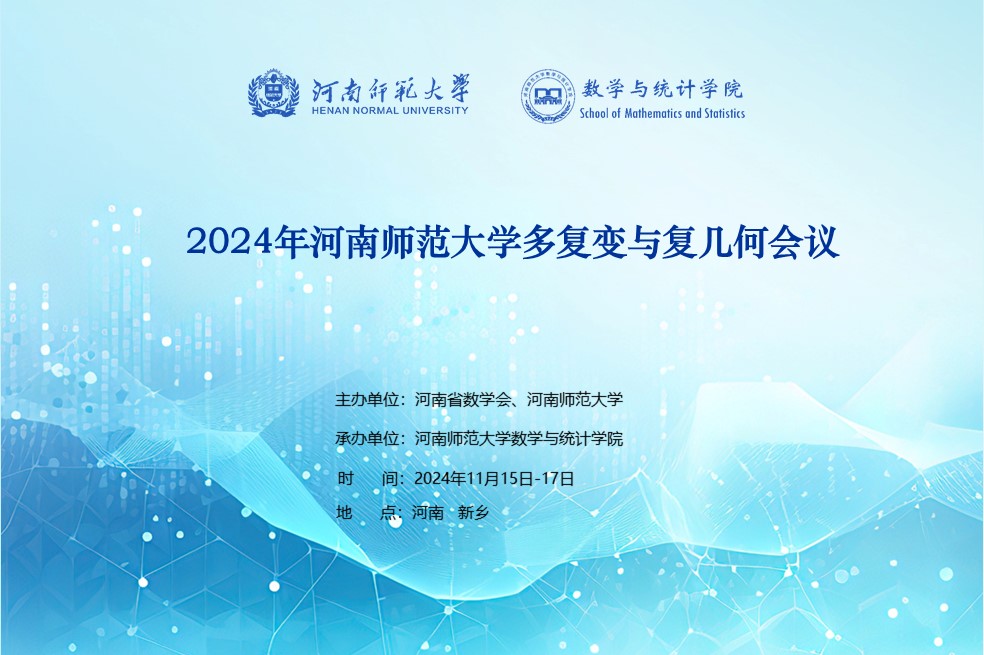 河南师范大学
HENAN NORMAL UNIVERSITY

数学与统计学院
School of Mathematics and Statistics

2024年河南师范大学多复变与复几何会议

主办单位：河南省数学会、河南师范大学

承办单位：河南师范大学数学与统计学院

时　　间：2024年11月15日-17日

地　　点：河南　新乡